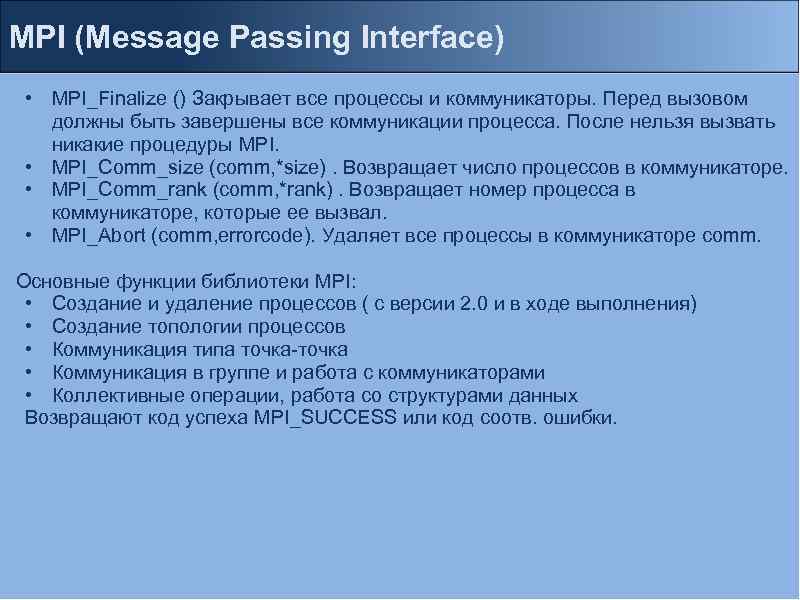 MPI (Message Passing Interface)

• MPI_Finalize () Закрывает все процессы и коммуникаторы. Перед вызовом должны быть завершены все коммуникации процесса. После нельзя вызвать никакие процедуры MPI.
• MPI_Comm_size (comm,*size) . Возвращает число процессов в коммуникаторе.
• MPI_Comm_rank (comm,*rank) . Возвращает номер процесса в коммуникаторе, которые ее вызвал.
• MPI_Abort (comm,errorcode). Удаляет все процессы в коммуникаторе comm.

Основные функции библиотеки MPI:
• Создание и удаление процессов ( с версии 2.0 и в ходе выполнения)
• Создание топологии процессов
• Коммуникация типа точка-точка
• Коммуникация в группе и работа с коммуникаторами
• Коллективные операции, работа со структурами данных
Возвращают код успеха MPI_SUCCESS или код соотв. ошибки.